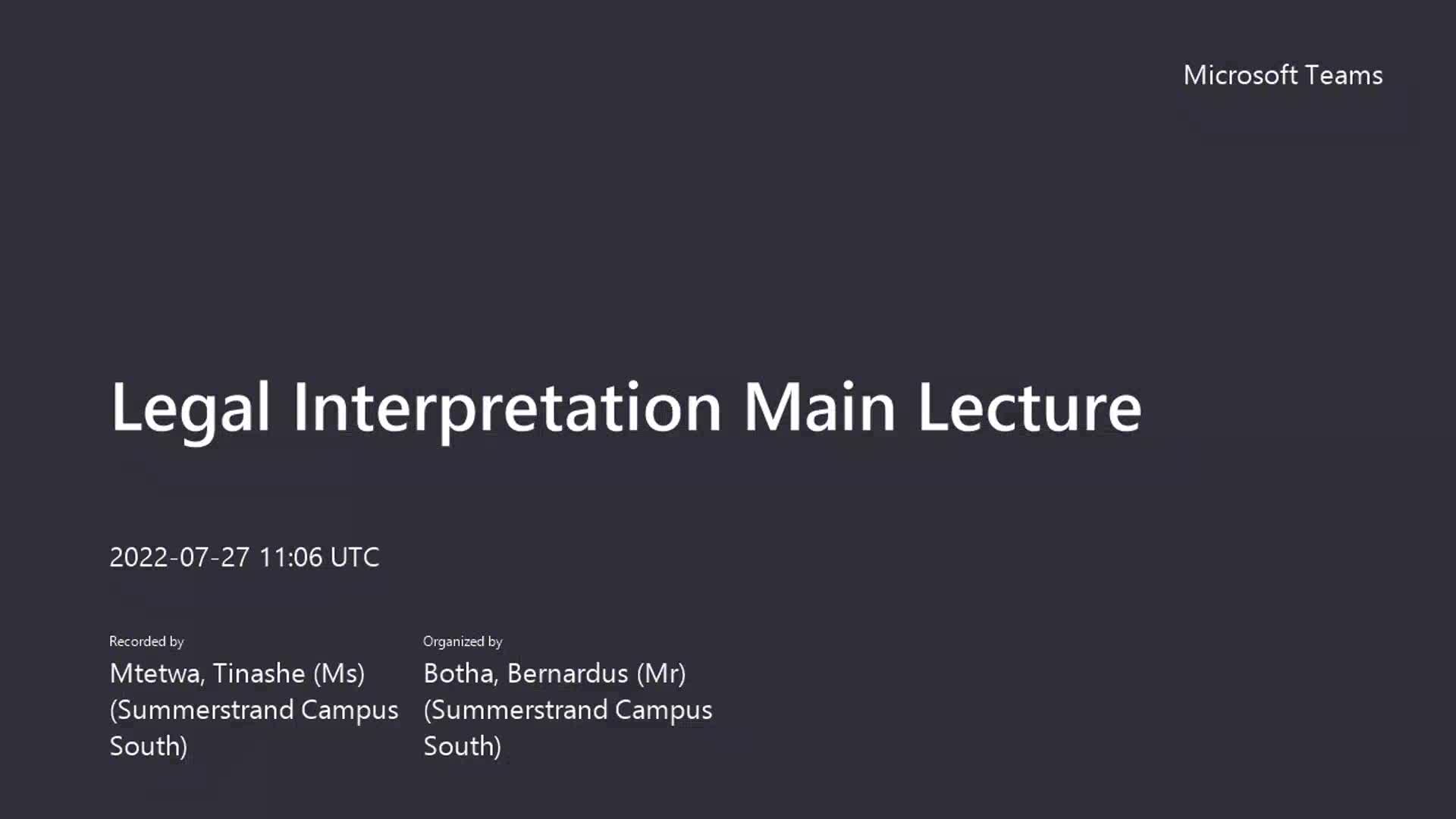 Microsoft Teams

Legal Interpretation Main Lecture

2022-07-27 11:06 UTC

Recorded by
Mtetwa, Tinashe (Ms) (Summerstrand Campus South)

Organized by
Botha, Bernardus (Mr) (Summerstrand Campus South)